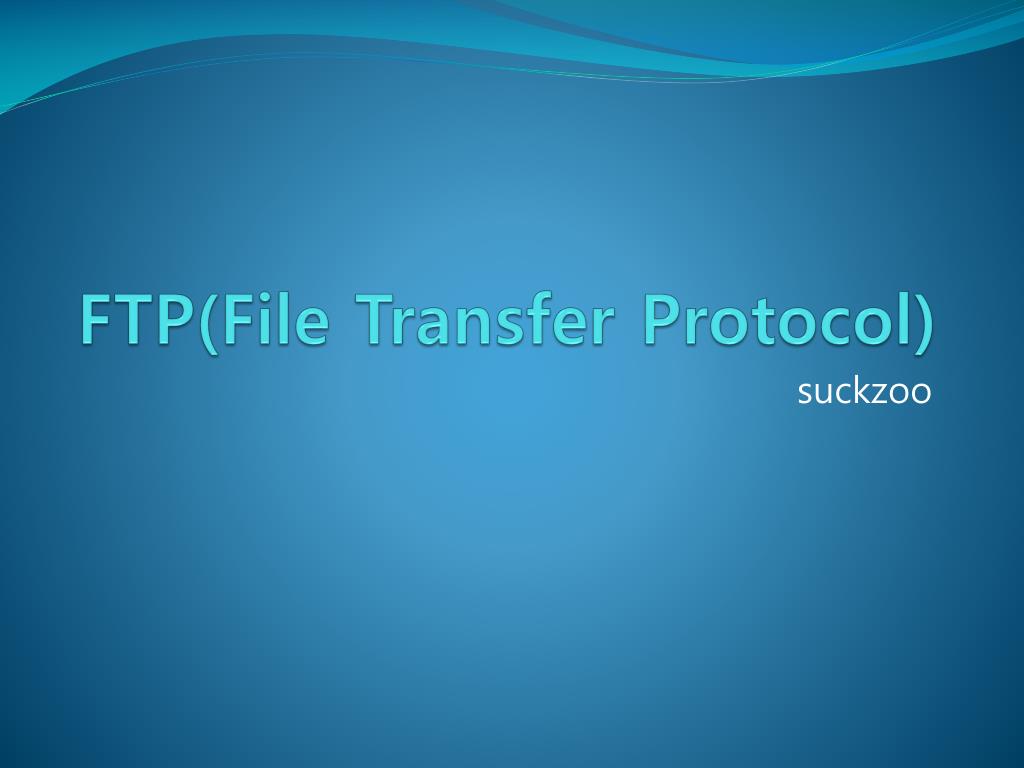 FTP(File Transfer Protocol)

suckzoo